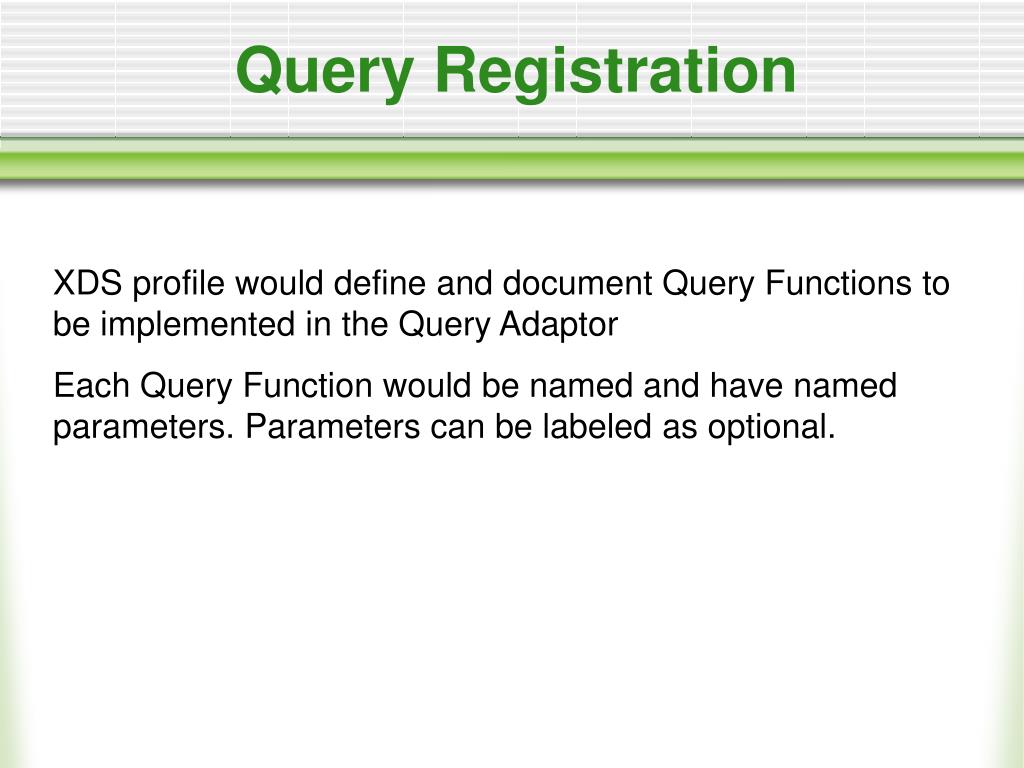 Query Registration

XDS profile would define and document Query Functions to be implemented in the Query Adaptor

Each Query Function would be named and have named parameters. Parameters can be labeled as optional.